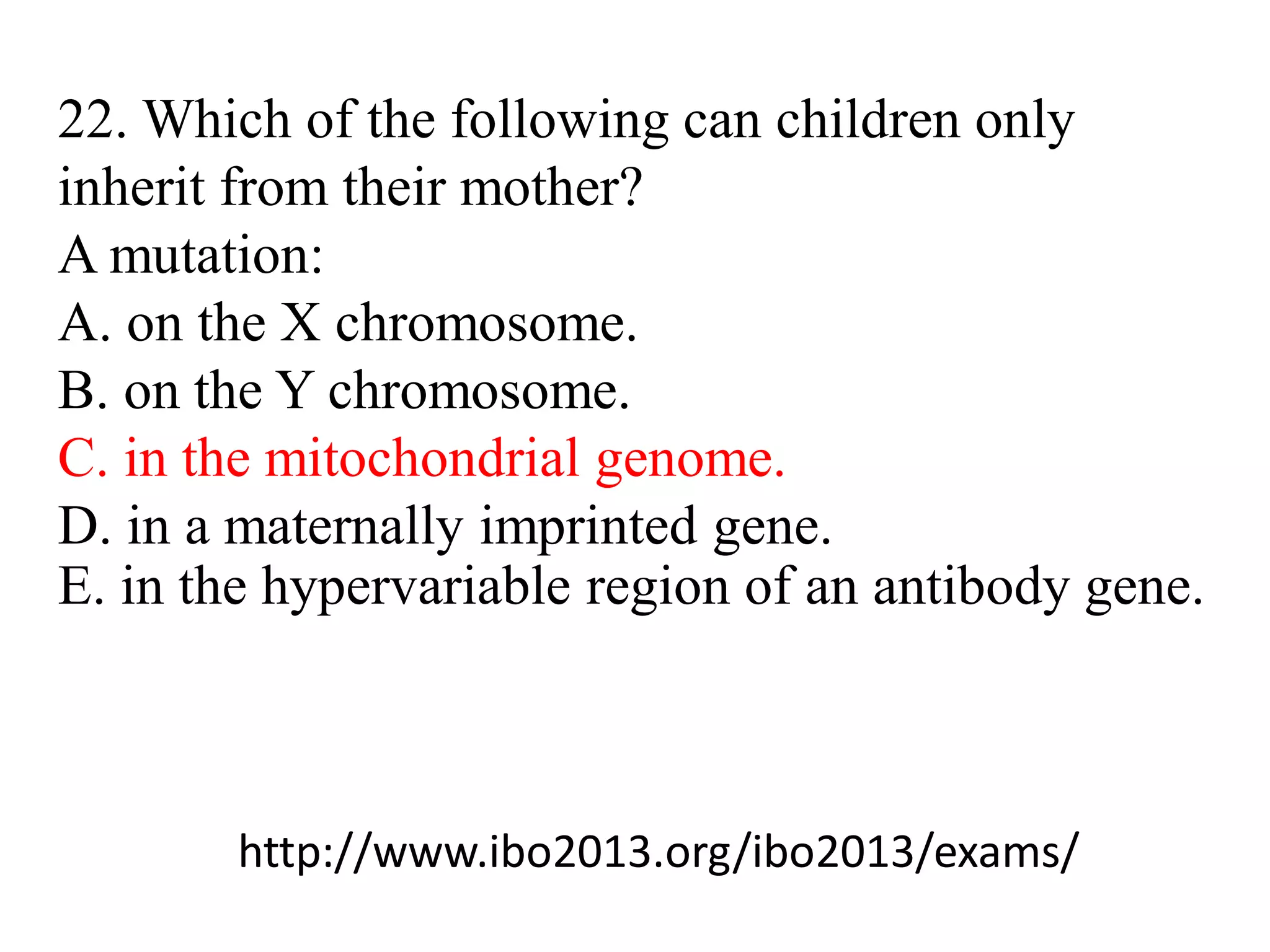 22. Which of the following can children only inherit from their mother?
A mutation:
A. on the X chromosome.
B. on the Y chromosome.
C. in the mitochondrial genome.
D. in a maternally imprinted gene.
E. in the hypervariable region of an antibody gene.

http://www.ibo2013.org/ibo2013/exams/